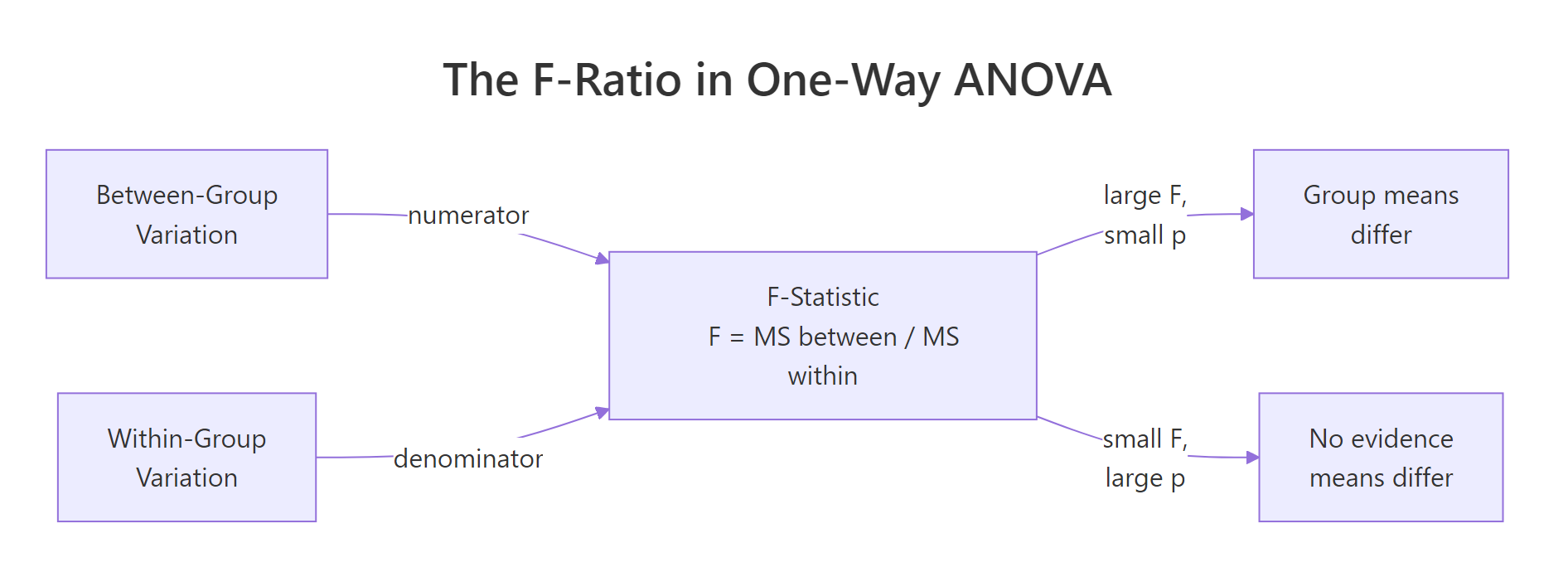 The F-Ratio in One-Way ANOVA

Between-Group Variation

numerator

Within-Group Variation

denominator

F-Statistic
F = MS between / MS within

large F, small p

Group means differ

small F, large p

No evidence means differ